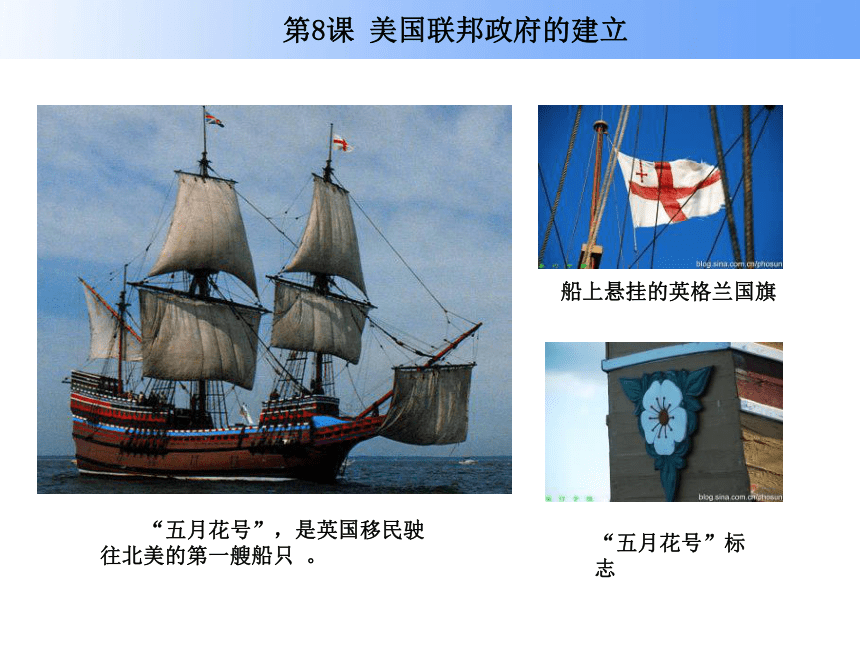 第8课 美国联邦政府的建立

blog.sina.com.cn/phosun

船上悬挂的英格兰国旗

blog.sina.com.cn/phosun

“五月花号”，是英国移民驶往北美的第一艘船只 。

“五月花号”标志